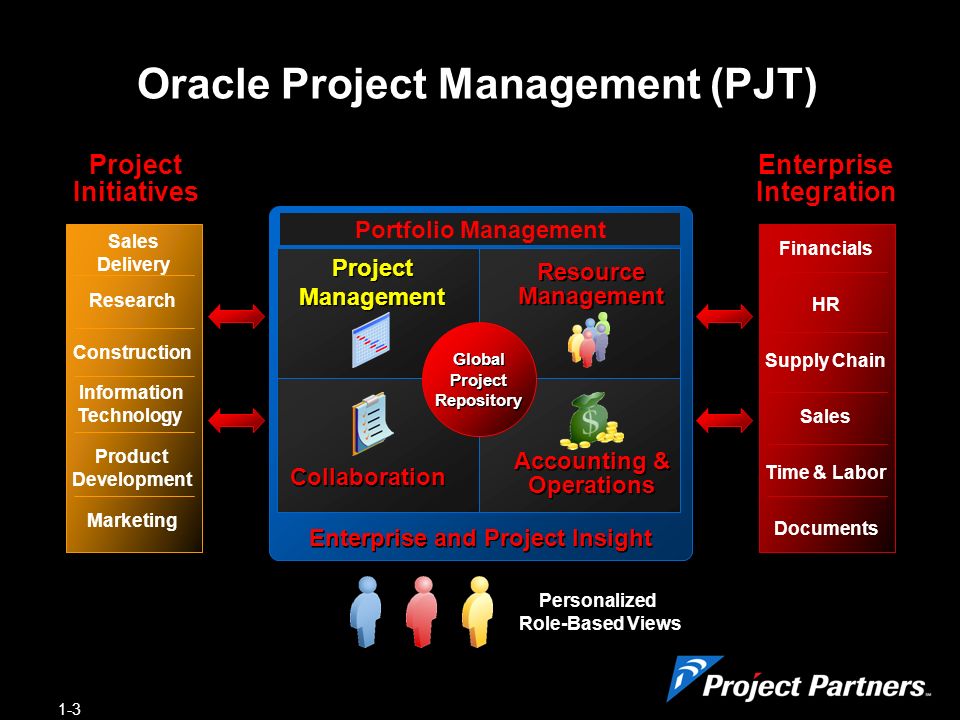 Oracle Project Management (PJT)

Project Initiatives

Sales Delivery

Research

Construction

Information Technology

Product Development

Marketing

Portfolio Management

Project Management

Resource Management

Global Project Repository

Collaboration

Accounting & Operations

Enterprise and Project Insight

Enterprise Integration

Financials

HR

Supply Chain

Sales

Time & Labor

Documents

Personalized Role-Based Views

Project Partners

1-3